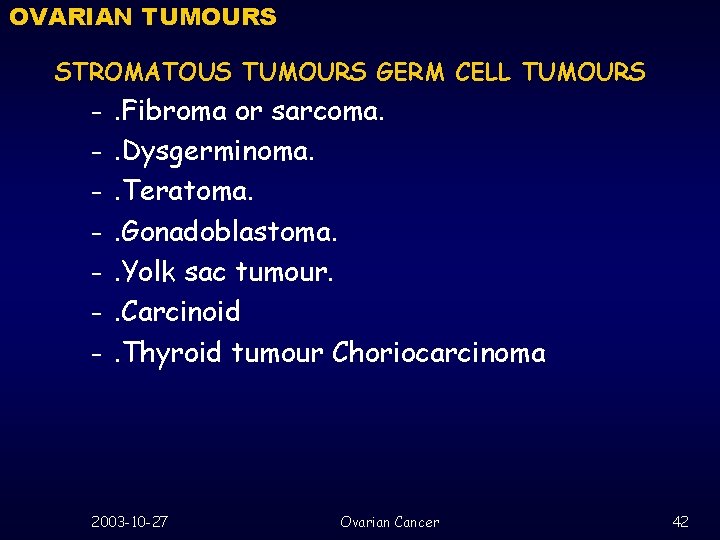 OVARIAN TUMOURS

STROMATOUS TUMOURS GERM CELL TUMOURS

- .Fibroma or sarcoma.
- .Dysgerminoma.
- .Teratoma.
- .Gonadoblastoma.
- .Yolk sac tumour.
- .Carcinoid
- .Thyroid tumour Choriocarcinoma

2003-10-27 Ovarian Cancer 42